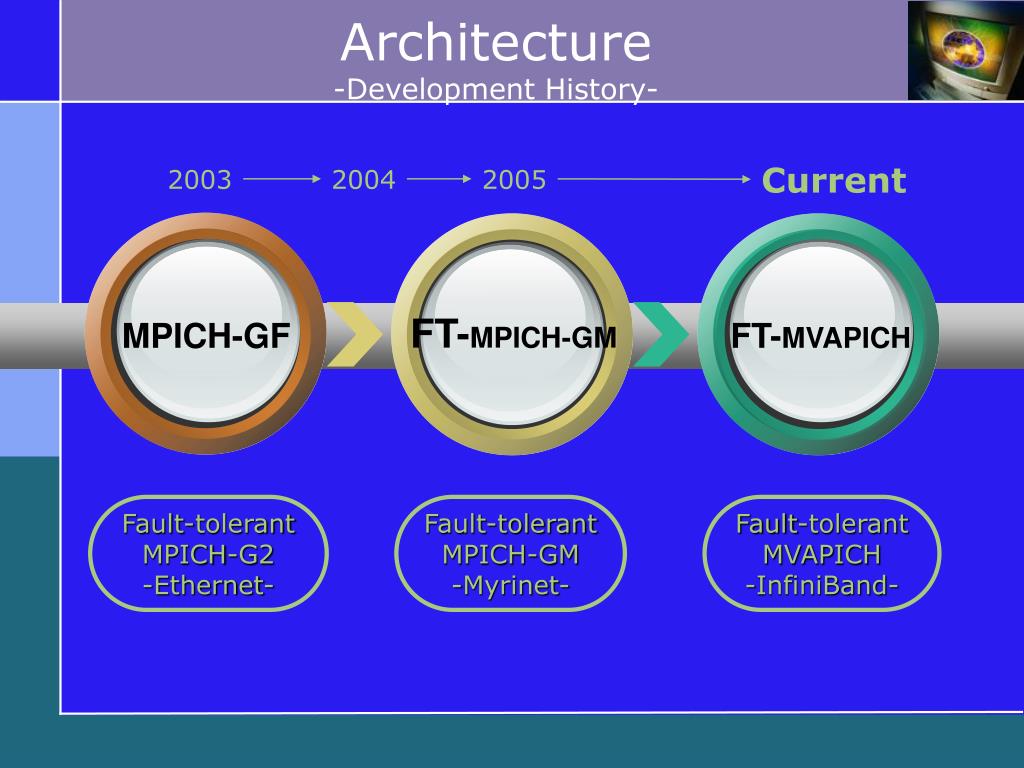 Architecture
-Development History-

2003 2004 2005 Current

MPICH-GF

FT-MPICH-GM

FT-MVAPICH

Fault-tolerant
MPICH-G2
-Ethernet-

Fault-tolerant
MPICH-GM
-Myrinet-

Fault-tolerant
MVAPICH
-InfiniBand-